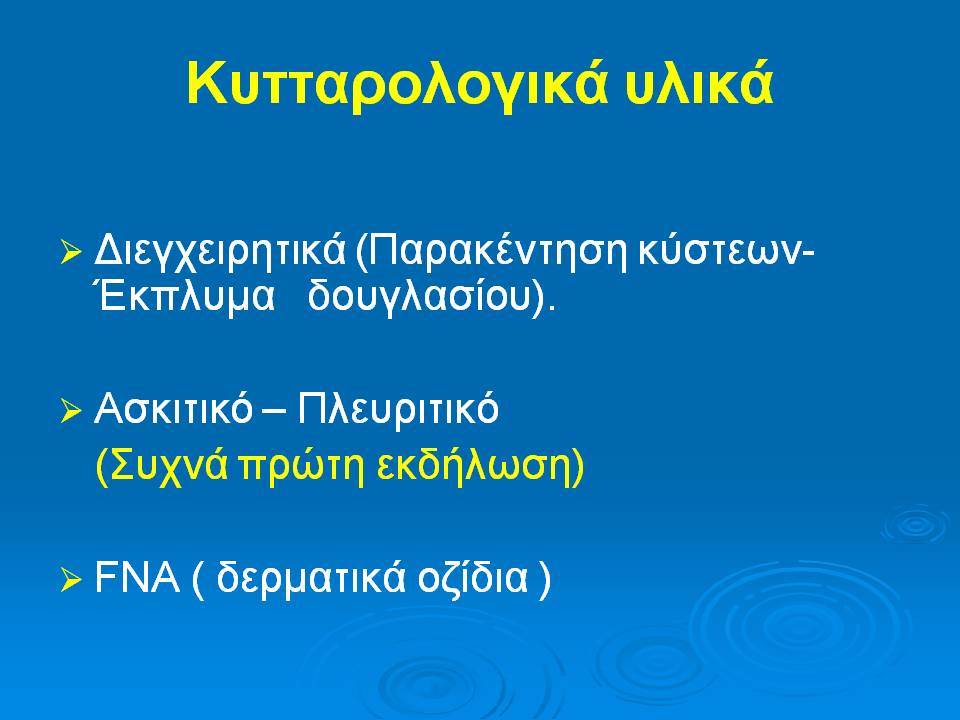 Κυτταρολογικά υλικά

➢ Διεγχειρητικά (Παρακέντηση κύστεων- Έκπλυμα δουγλασίου).

➢ Ασκιτικό – Πλευριτικό
(Συχνά πρώτη εκδήλωση)

➢ FNA ( δερματικά οζίδια )